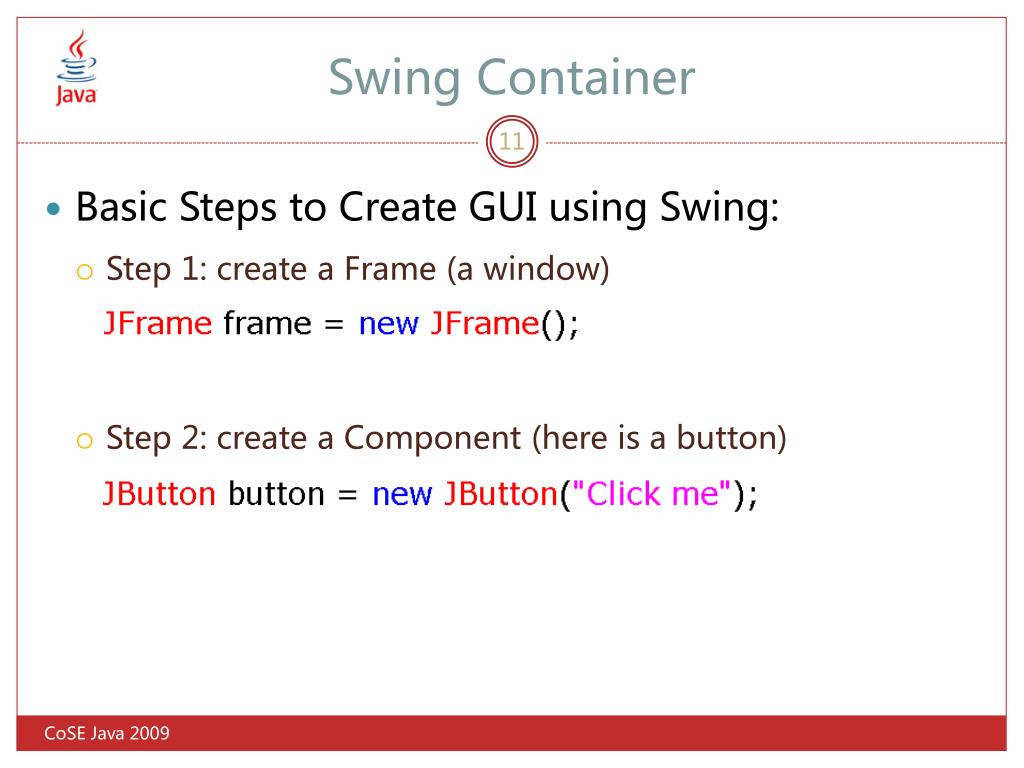 Java

Swing Container

11

Basic Steps to Create GUI using Swing:

Step 1: create a Frame (a window)

JFrame frame = new JFrame();

Step 2: create a Component (here is a button)

JButton button = new JButton("Click me");

CoSE Java 2009